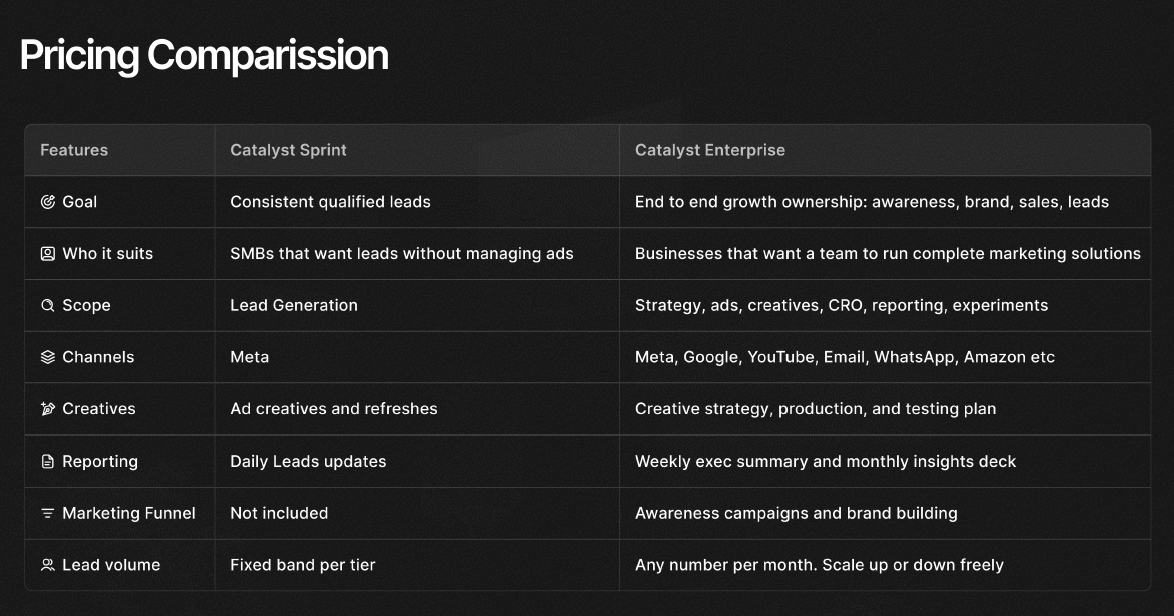 Pricing Comparission

| Features | Catalyst Sprint | Catalyst Enterprise |
|---|---|---|
| Goal | Consistent qualified leads | End to end growth ownership: awareness, brand, sales, leads |
| Who it suits | SMBs that want leads without managing ads | Businesses that want a team to run complete marketing solutions |
| Scope | Lead Generation | Strategy, ads, creatives, CRO, reporting, experiments |
| Channels | Meta | Meta, Google, YouTube, Email, WhatsApp, Amazon etc |
| Creatives | Ad creatives and refreshes | Creative strategy, production, and testing plan |
| Reporting | Daily Leads updates | Weekly exec summary and monthly insights deck |
| Marketing Funnel | Not included | Awareness campaigns and brand building |
| Lead volume | Fixed band per tier | Any number per month. Scale up or down freely |